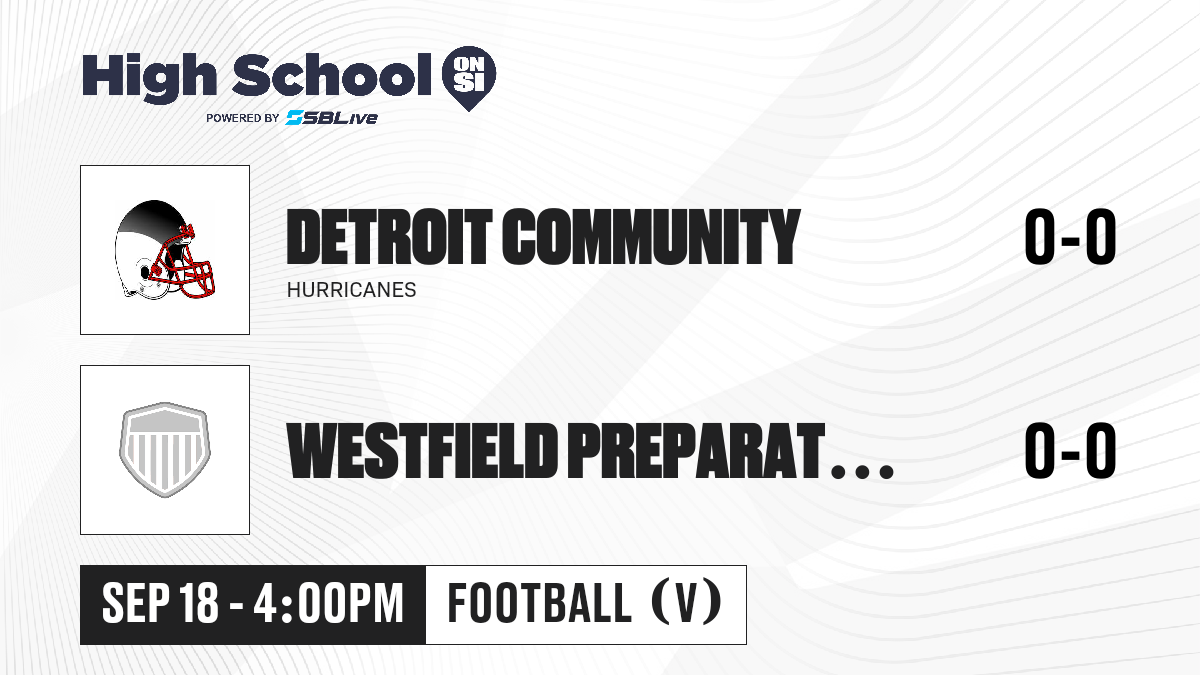 High School ON SI
POWERED BY SBLive

DETROIT COMMUNITY
HURRICANES
0-0

WESTFIELD PREPARAT...
0-0

SEP 18 - 4:00PM
FOOTBALL (V)